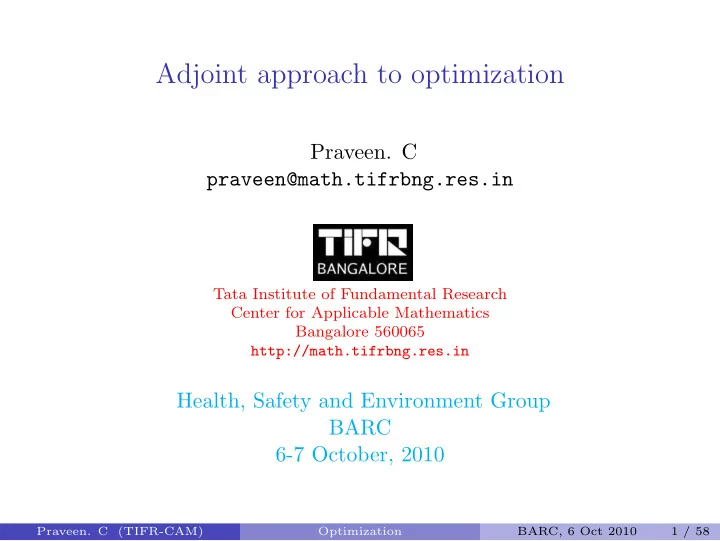 Adjoint approach to optimization

Praveen. C
praveen@math.tifrbng.res.in

TIFR
BANGALORE

Tata Institute of Fundamental Research
Center for Applicable Mathematics
Bangalore 560065
http://math.tifrbng.res.in

Health, Safety and Environment Group
BARC
6-7 October, 2010

Praveen. C (TIFR-CAM) Optimization BARC, 6 Oct 2010 1 / 58